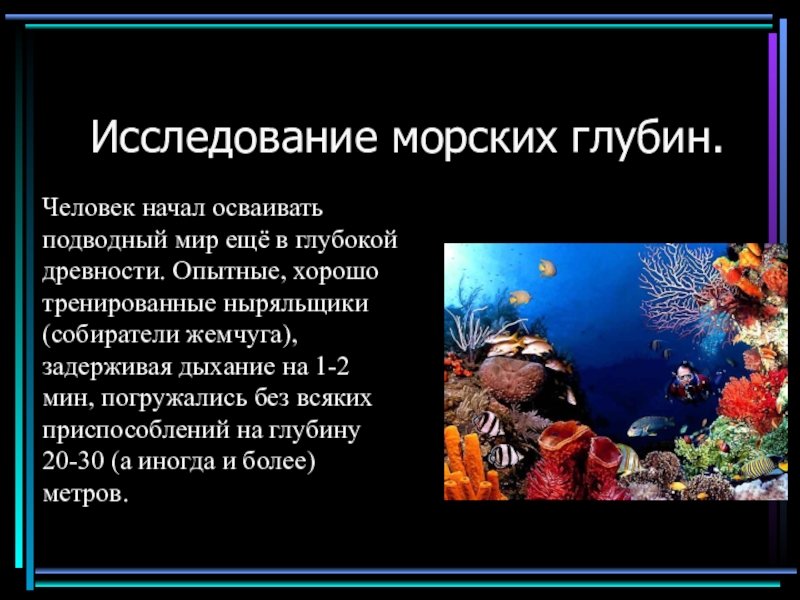 Исследование морских глубин.

Человек начал осваивать подводный мир ещё в глубокой древности. Опытные, хорошо тренированные ныряльщики (собиратели жемчуга), задерживая дыхание на 1-2 мин, погружались без всяких приспособлений на глубину 20-30 (а иногда и более) метров.